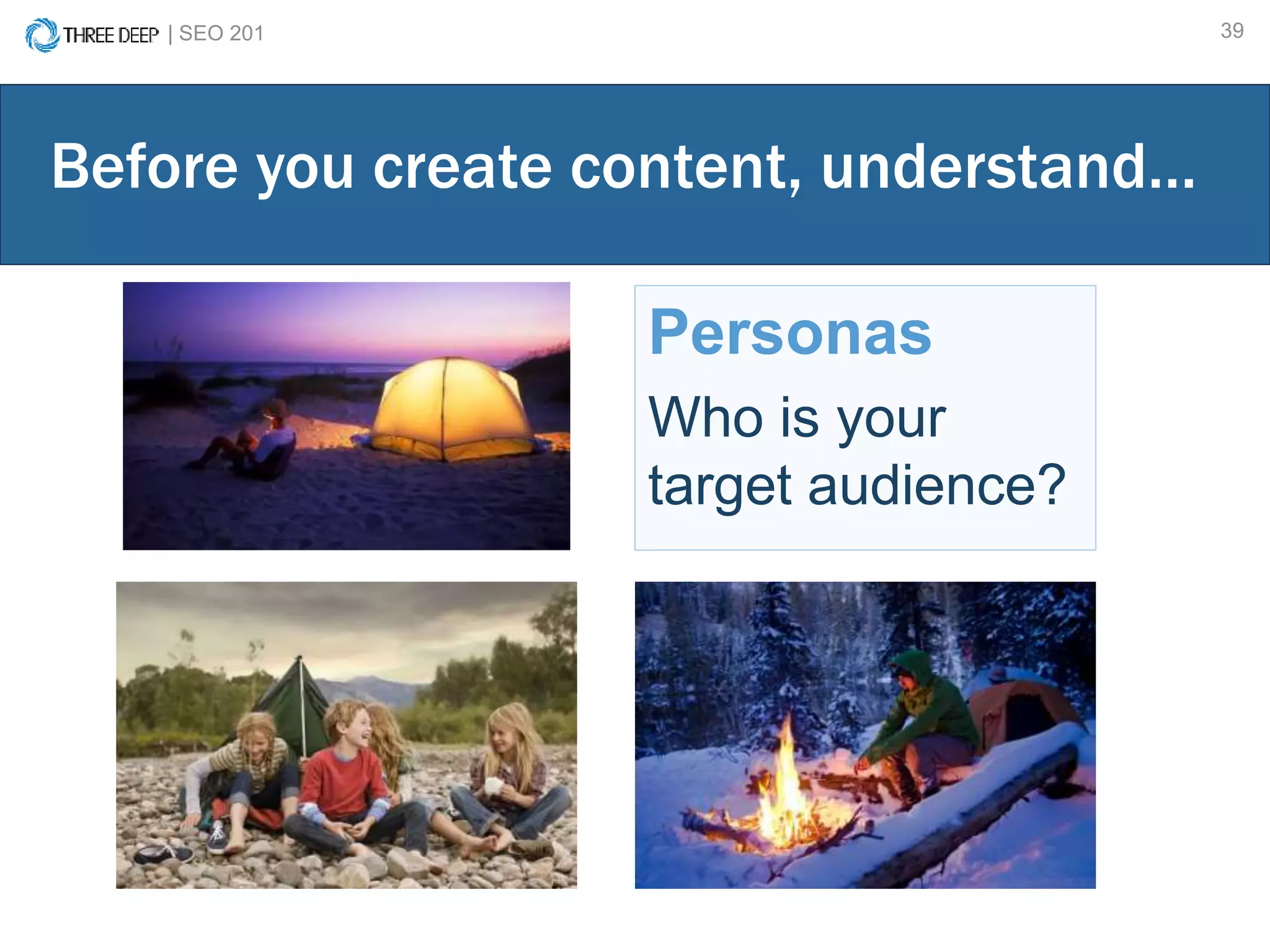 THREE DEEP | SEO 201

39

Before you create content, understand...

Personas

Who is your target audience?